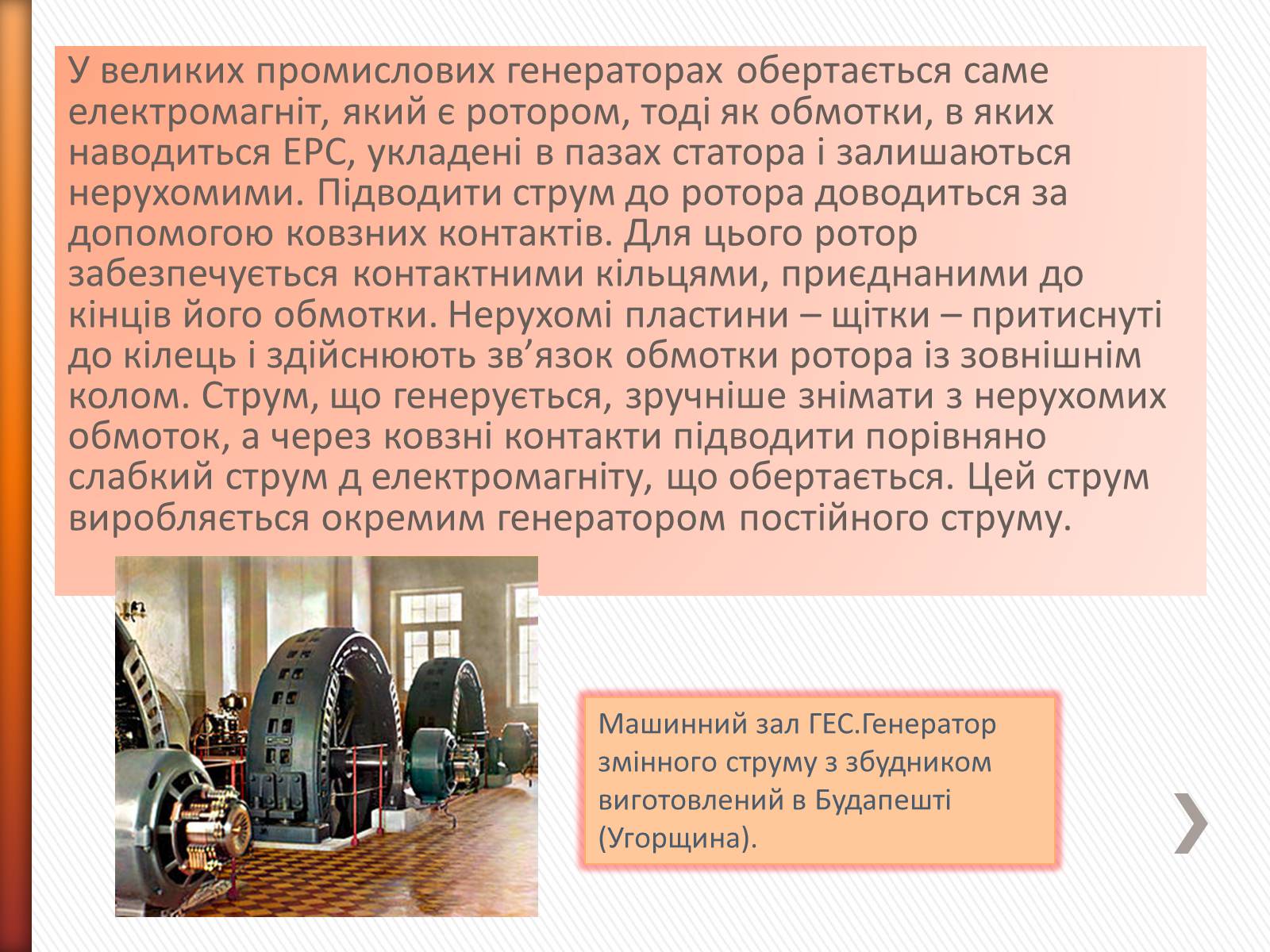 У великих промислових генераторах обертається саме електромагніт, який є ротором, тоді як обмотки, в яких наводиться ЕРС, укладені в пазах статора і залишаються нерухомими. Підводити струм до ротора доводиться за допомогою ковзних контактів. Для цього ротор забезпечується контактними кільцями, приєднаними до кінців його обмотки. Нерухомі пластини – щітки – притиснуті до кілець і здійснюють зв’язок обмотки ротора із зовнішнім колом. Струм, що генерується, зручніше знімати з нерухомих обмоток, а через ковзні контакти підводити порівняно слабкий струм д електромагніту, що обертається. Цей струм виробляється окремим генератором постійного струму.

Машинний зал ГЕС.Генератор змінного струму з збудником виготовлений в Будапешті (Угорщина).